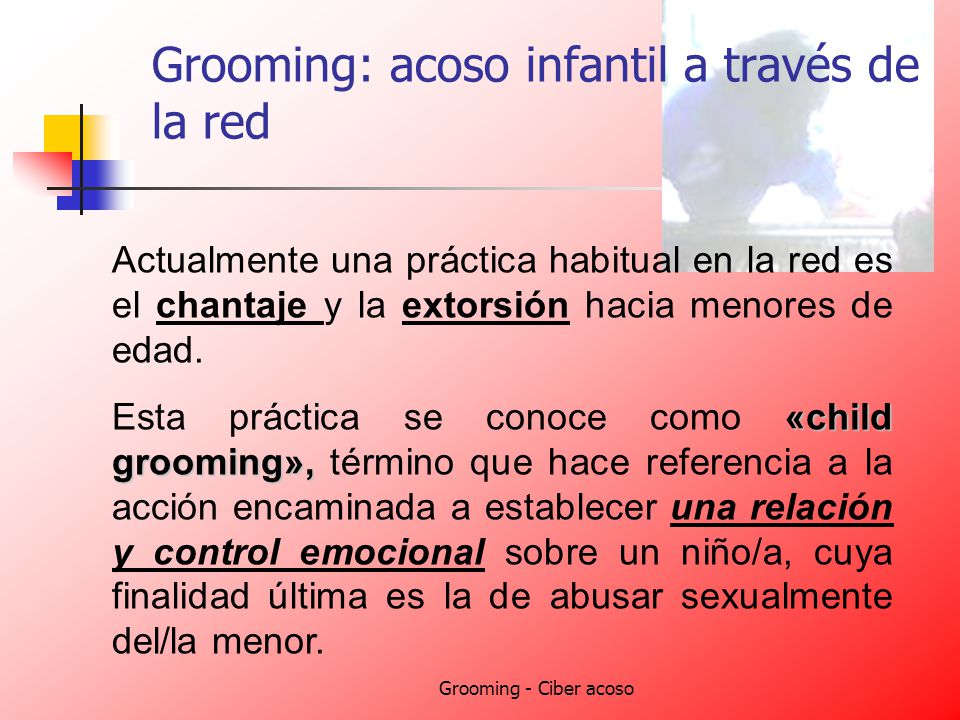 Grooming: acoso infantil a través de la red

Actualmente una práctica habitual en la red es el chantaje y la extorsión hacia menores de edad.

Esta práctica se conoce como «child grooming», término que hace referencia a la acción encaminada a establecer una relación y control emocional sobre un niño/a, cuya finalidad última es la de abusar sexualmente del/la menor.

Grooming - Ciber acoso